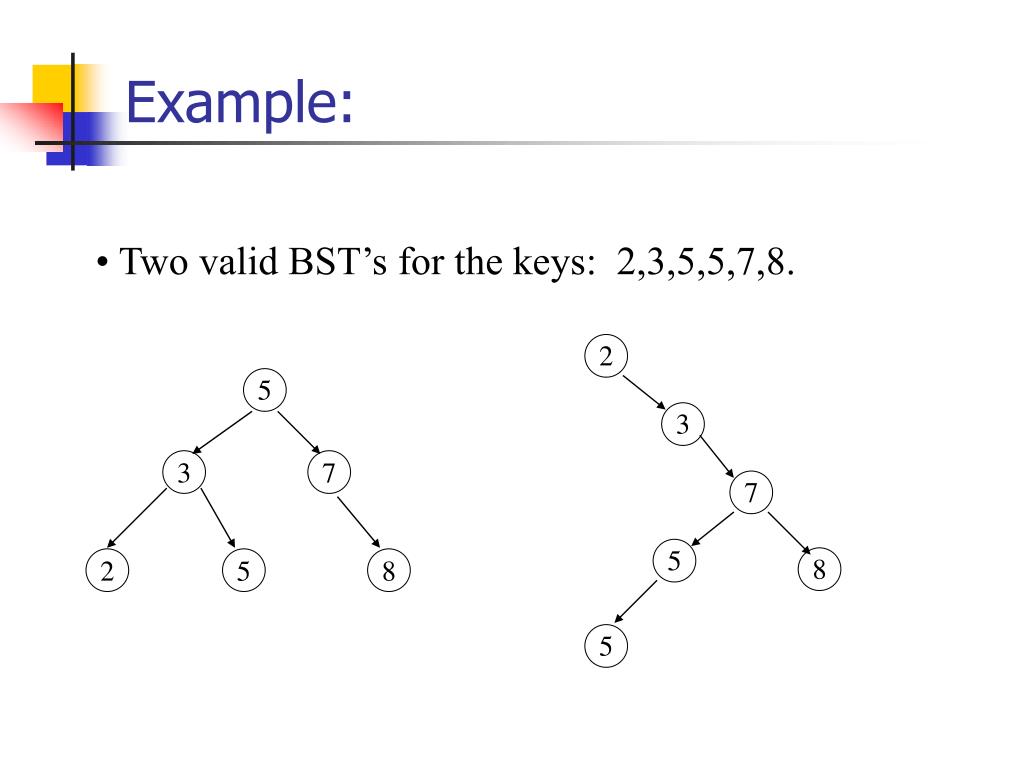 Example:

• Two valid BST's for the keys: 2,3,5,5,7,8.

5
3
7
2
5
8

2
3
7
5
8
5